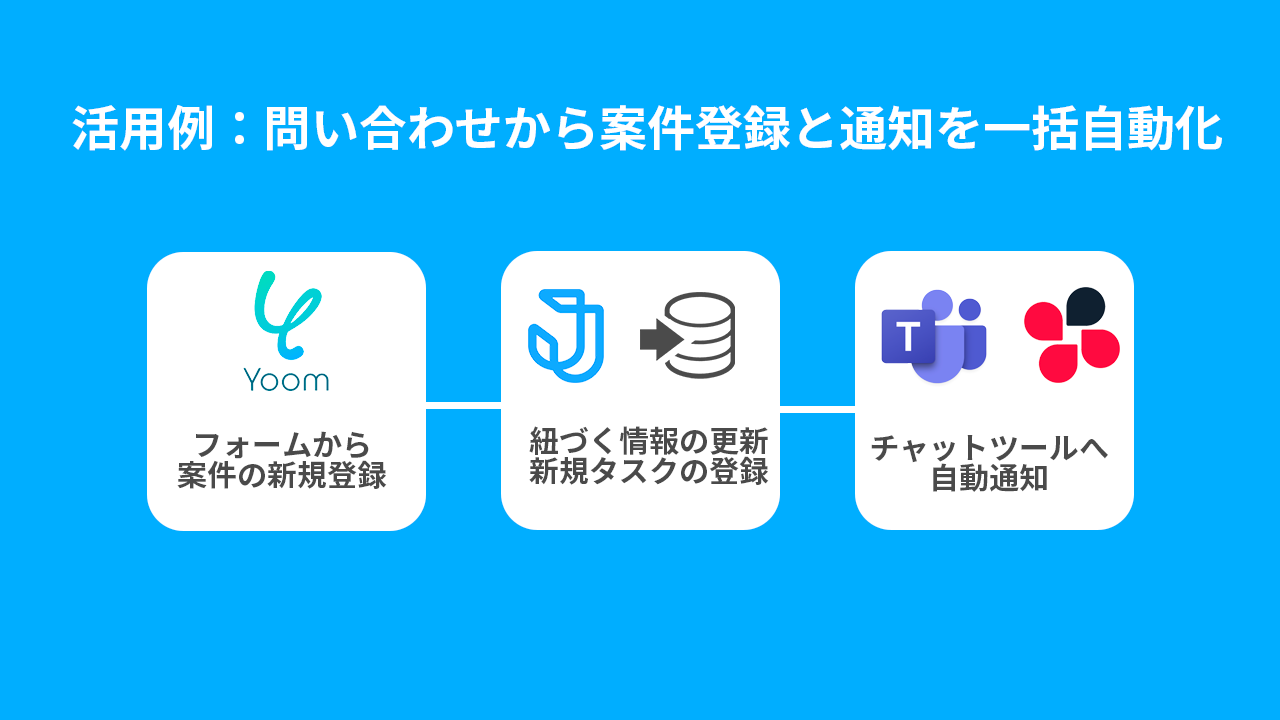 活用例：問い合わせから案件登録と通知を一括自動化

Yoom

フォームから
案件の新規登録

紐づく情報の更新
新規タスクの登録

T

チャットツールへ
自動通知